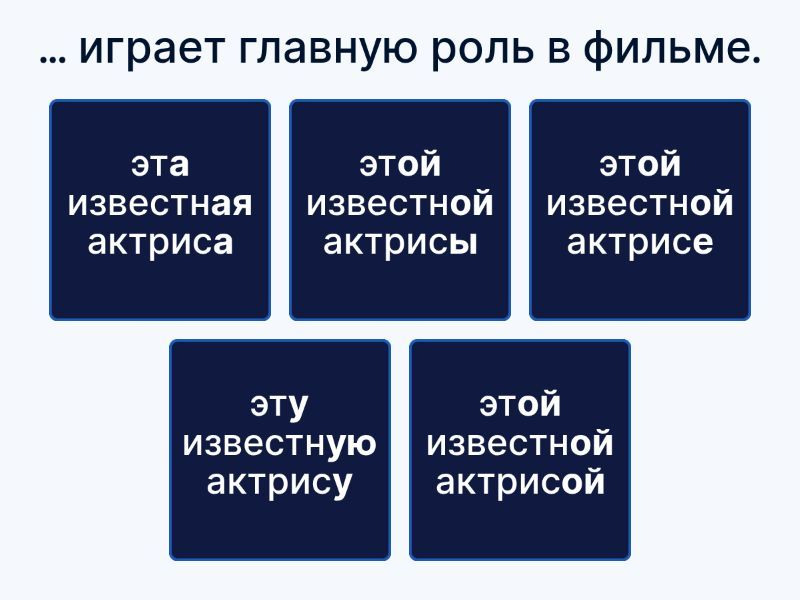 … играет главную роль в фильме.

эта известная актриса

этой известной актрисы

этой известной актрисе

эту известную актрису

этой известной актрисой